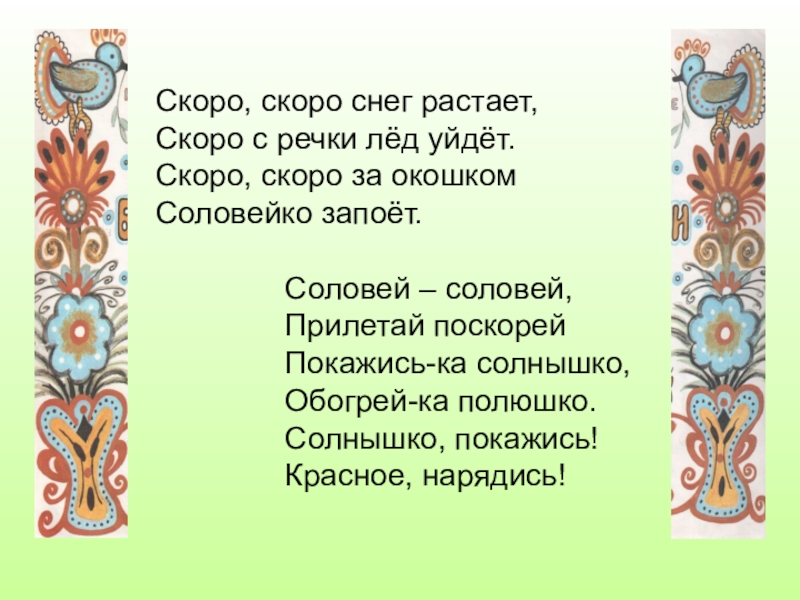 Скоро, скоро снег растает,
Скоро с речки лёд уйдёт.
Скоро, скоро за окошком
Соловейко запоёт.

Соловей – соловей,
Прилетай поскорей
Покажись-ка солнышко,
Обогрей-ка полюшко.
Солнышко, покажись!
Красное, нарядись!